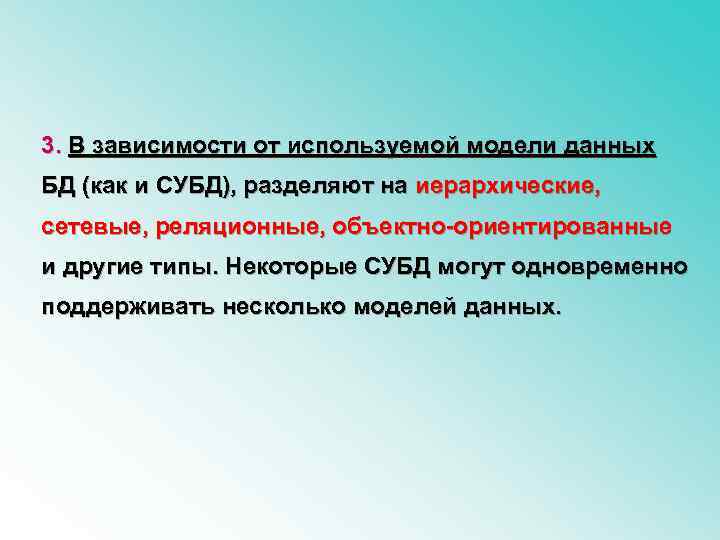 3. В зависимости от используемой модели данных БД (как и СУБД), разделяют на иерархические, сетевые, реляционные, объектно-ориентированные и другие типы. Некоторые СУБД могут одновременно поддерживать несколько моделей данных.